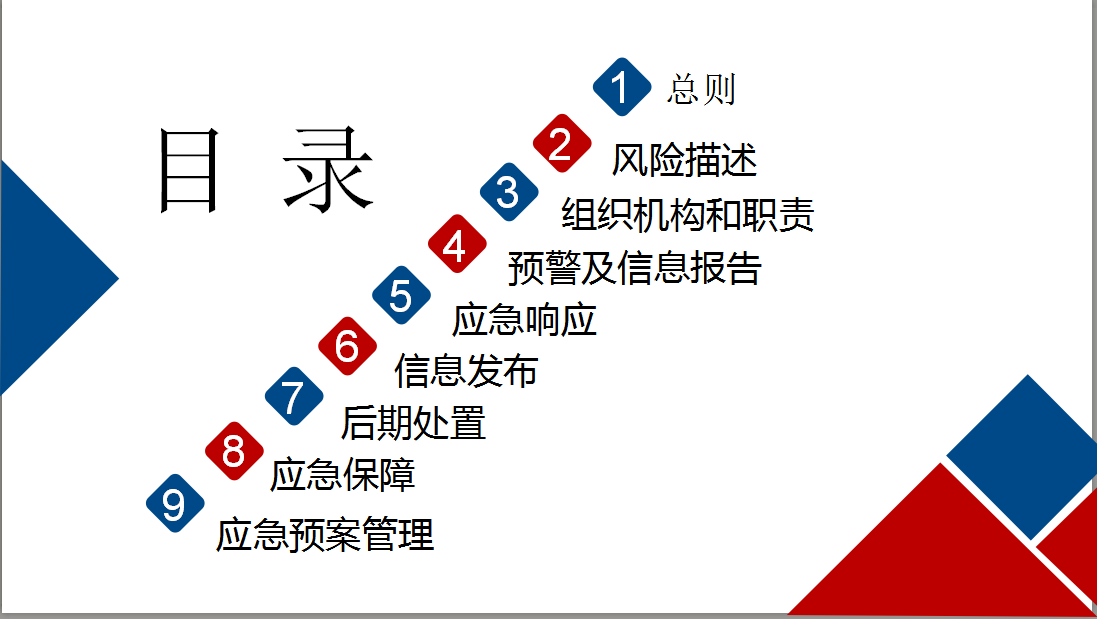 目 录

1 总则

2 风险描述

3 组织机构和职责

4 预警及信息报告

5 应急响应

6 信息发布

7 后期处置

8 应急保障

9 应急预案管理